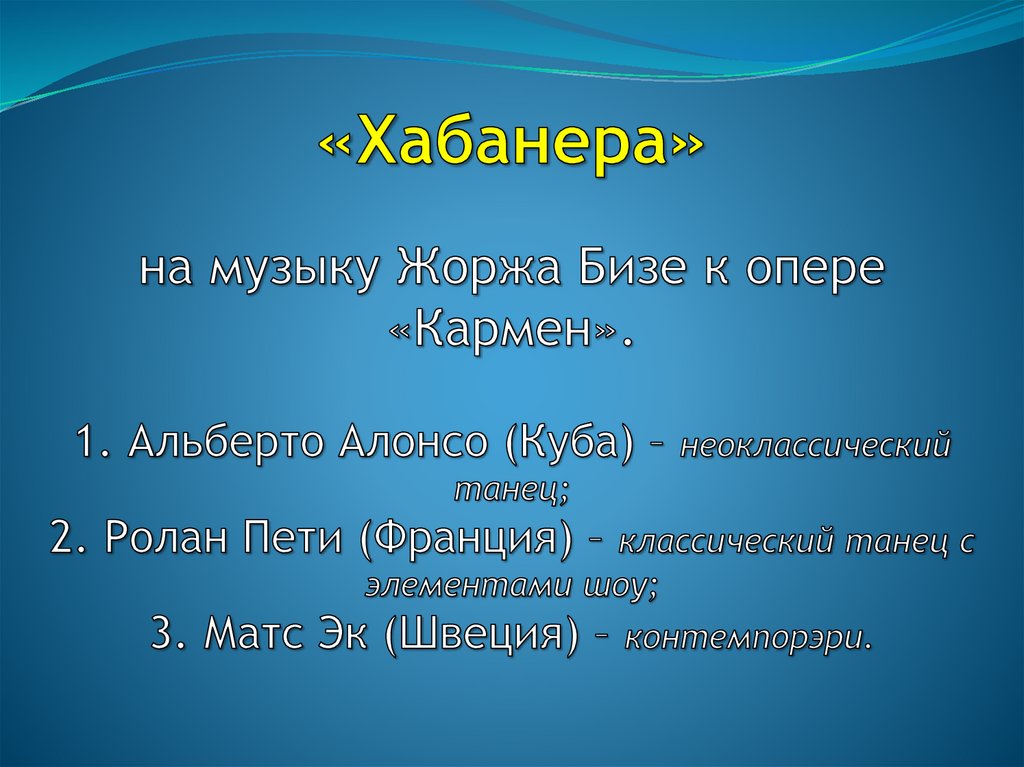 «Хабанера»

на музыку Жоржа Бизе к опере «Кармен».

1. Альберто Алонсо (Куба) – неоклассический танец;
2. Ролан Пети (Франция) – классический танец с элементами шоу;
3. Матс Эк (Швеция) – контемпорэри.